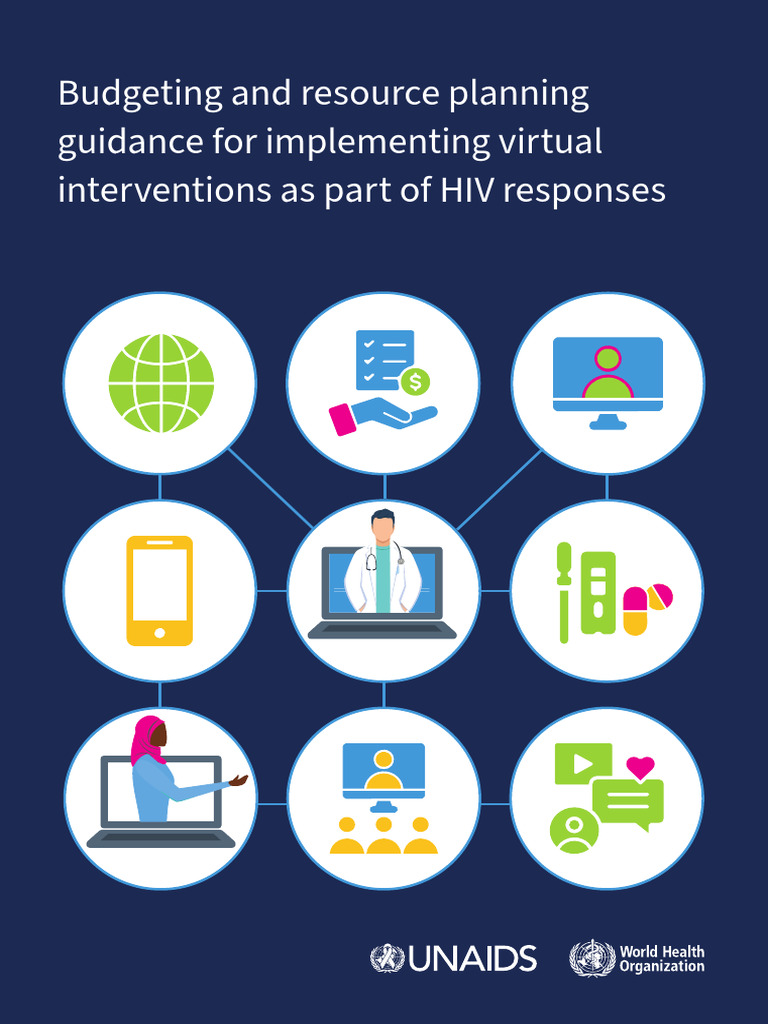 Budgeting and resource planning guidance for implementing virtual interventions as part of HIV responses

$

UNAIDS

World Health Organization